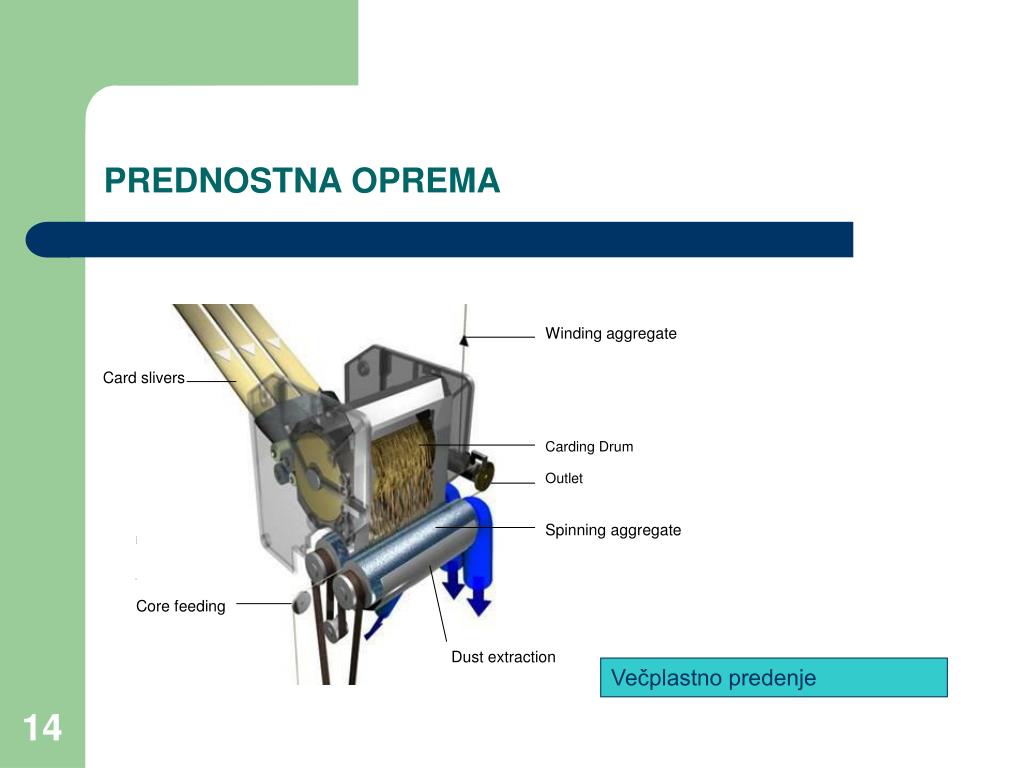 PREDNOSTNA OPREMA

Winding aggregate

Card slivers

Carding Drum

Outlet

Spinning aggregate

Core feeding

Dust extraction

Večplastno predenje

14